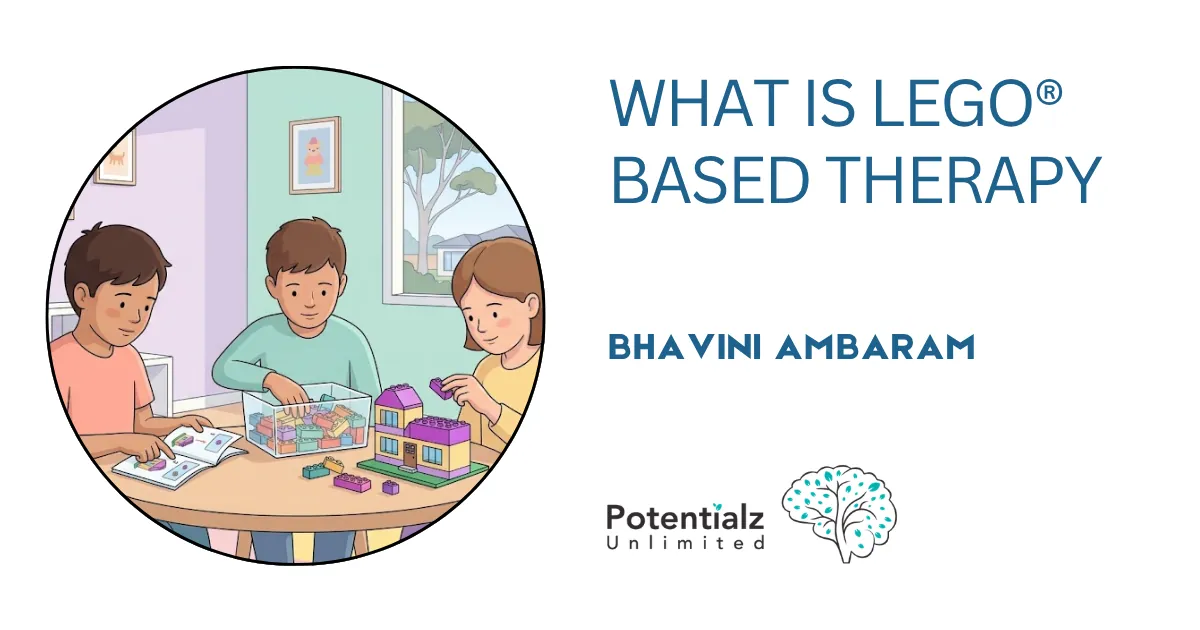 WHAT IS LEGO® BASED THERAPY

BHAVINI AMBARAM

Potentialz
Unlimited